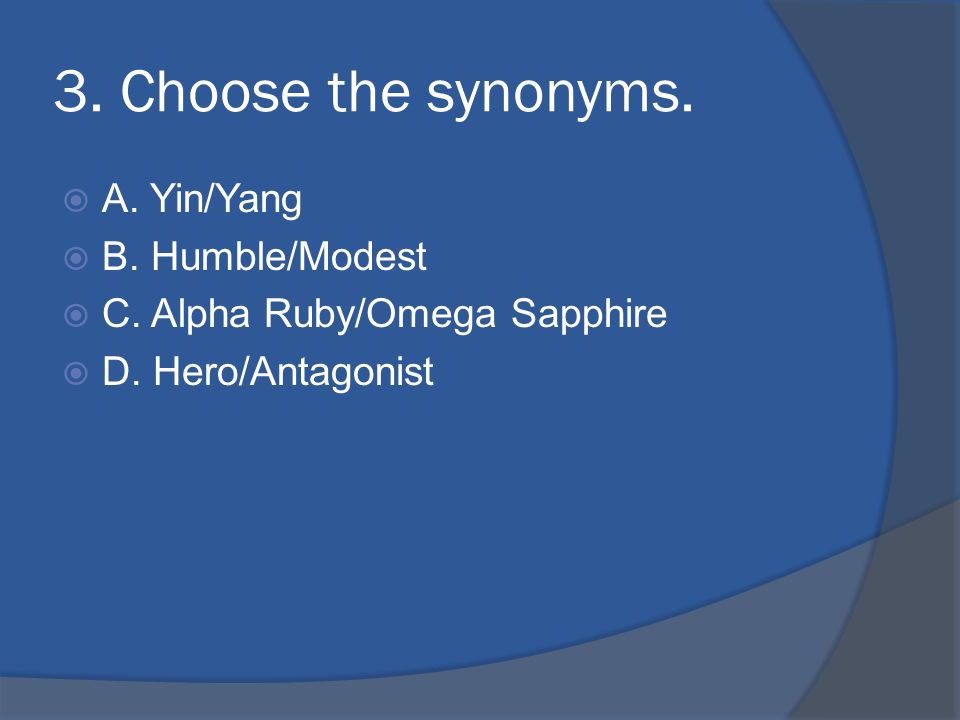 3. Choose the synonyms.

A. Yin/Yang
B. Humble/Modest
C. Alpha Ruby/Omega Sapphire
D. Hero/Antagonist